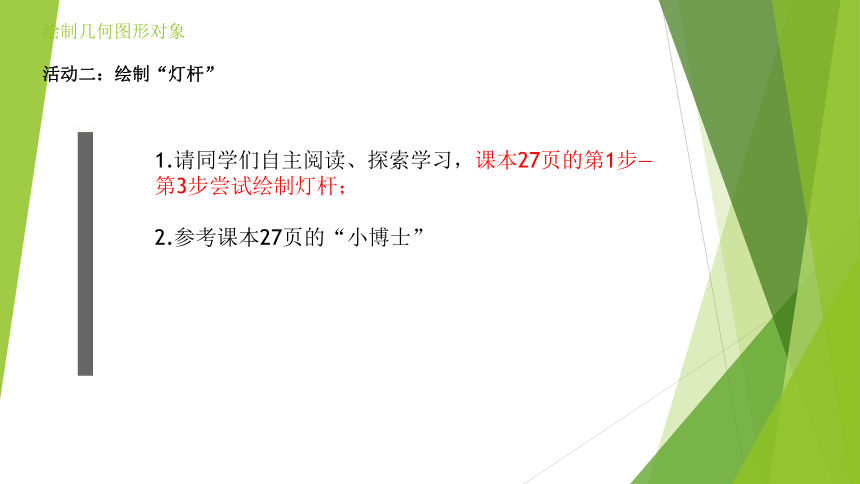 绘制几何图形对象

活动二：绘制“灯杆”

1.请同学们自主阅读、探索学习，课本27页的第1步—第3步尝试绘制灯杆；

2.参考课本27页的“小博士”